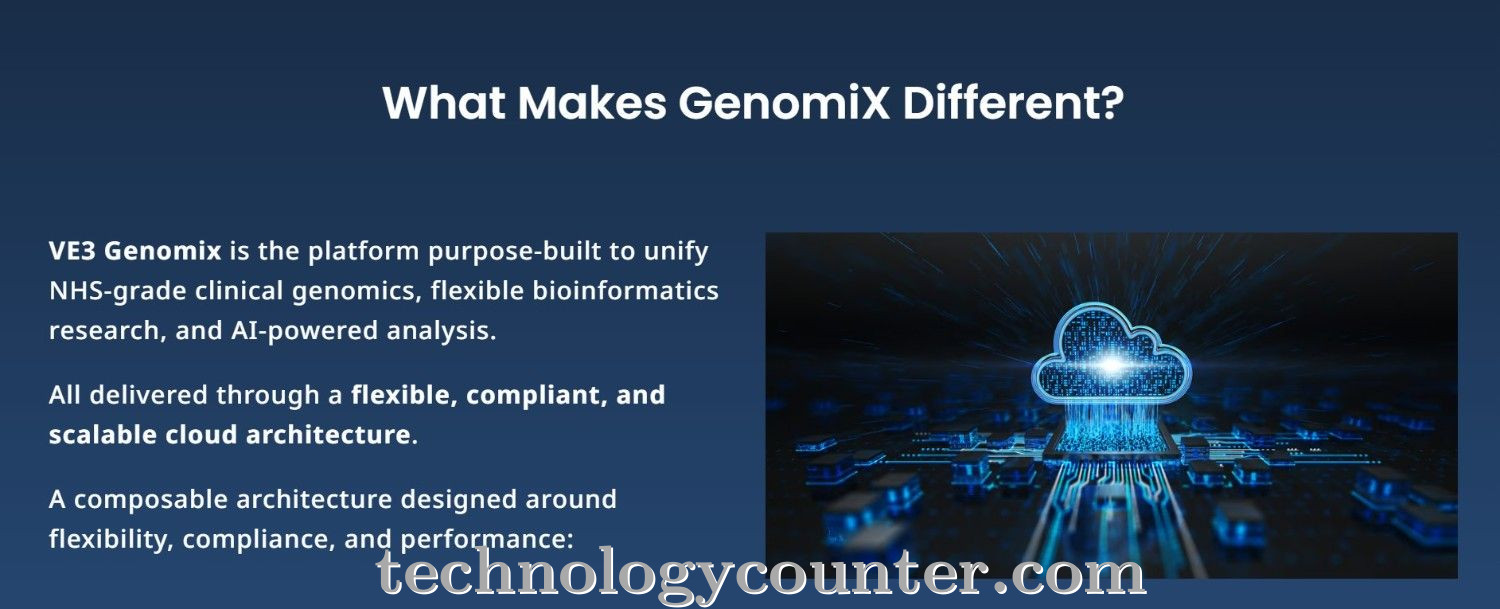 What Makes GenomiX Different?

VE3 Genomix is the platform purpose-built to unify NHS-grade clinical genomics, flexible bioinformatics research, and AI-powered analysis.

All delivered through a flexible, compliant, and scalable cloud architecture.

A composable architecture designed around flexibility, compliance, and performance:

technologycounter.com